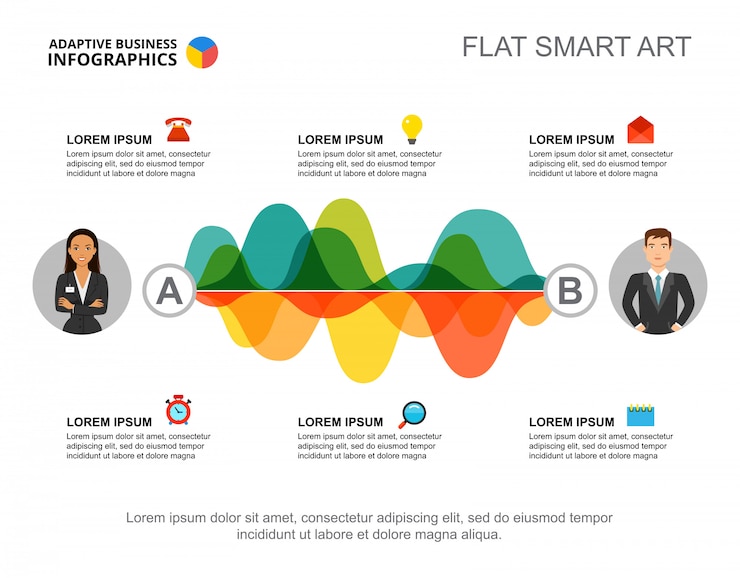 ADAPTIVE BUSINESS
INFOGRAPHICS

FLAT SMART ART

LOREM IPSUM
Lorem ipsum dolor sit amet, consectetur adipiscing elit, sed do eiusmod tempor incididunt ut labore et dolore magna

LOREM IPSUM
Lorem ipsum dolor sit amet, consectetur adipiscing elit, sed do eiusmod tempor incididunt ut labore et dolore magna

LOREM IPSUM
Lorem ipsum dolor sit amet, consectetur adipiscing elit, sed do eiusmod tempor incididunt ut labore et dolore magna

A

B

LOREM IPSUM
Lorem ipsum dolor sit amet, consectetur adipiscing elit, sed do eiusmod tempor incididunt ut labore et dolore magna

LOREM IPSUM
Lorem ipsum dolor sit amet, consectetur adipiscing elit, sed do eiusmod tempor incididunt ut labore et dolore magna

LOREM IPSUM
Lorem ipsum dolor sit amet, consectetur adipiscing elit, sed do eiusmod tempor incididunt ut labore et dolore magna

Lorem ipsum dolor sit amet, consectetur adipiscing elit, sed do eiusmod tempor incididunt ut labore et dolore magna aliqua.